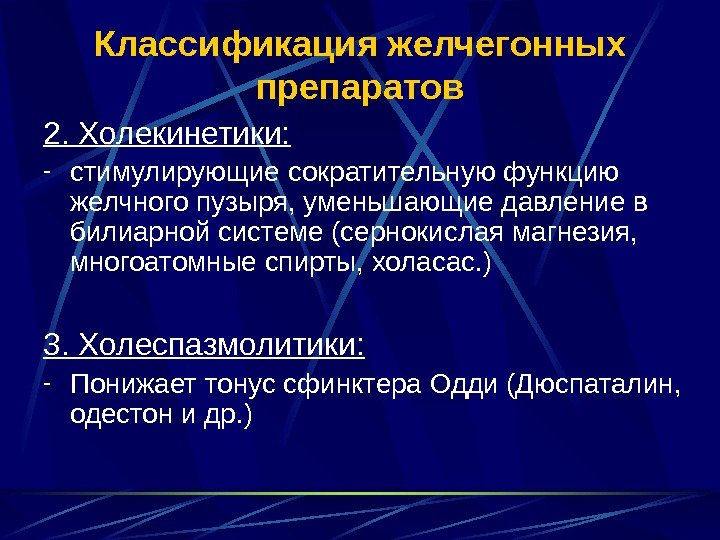 Классификация желчегонных препаратов

2. Холекинетики:

- стимулирующие сократительную функцию желчного пузыря, уменьшающие давление в билиарной системе (сернокислая магнезия, многоатомные спирты, холасас.)

3. Холеспазмолитики:

- Понижает тонус сфинктера Одди (Дюспаталин, одестон и др.)